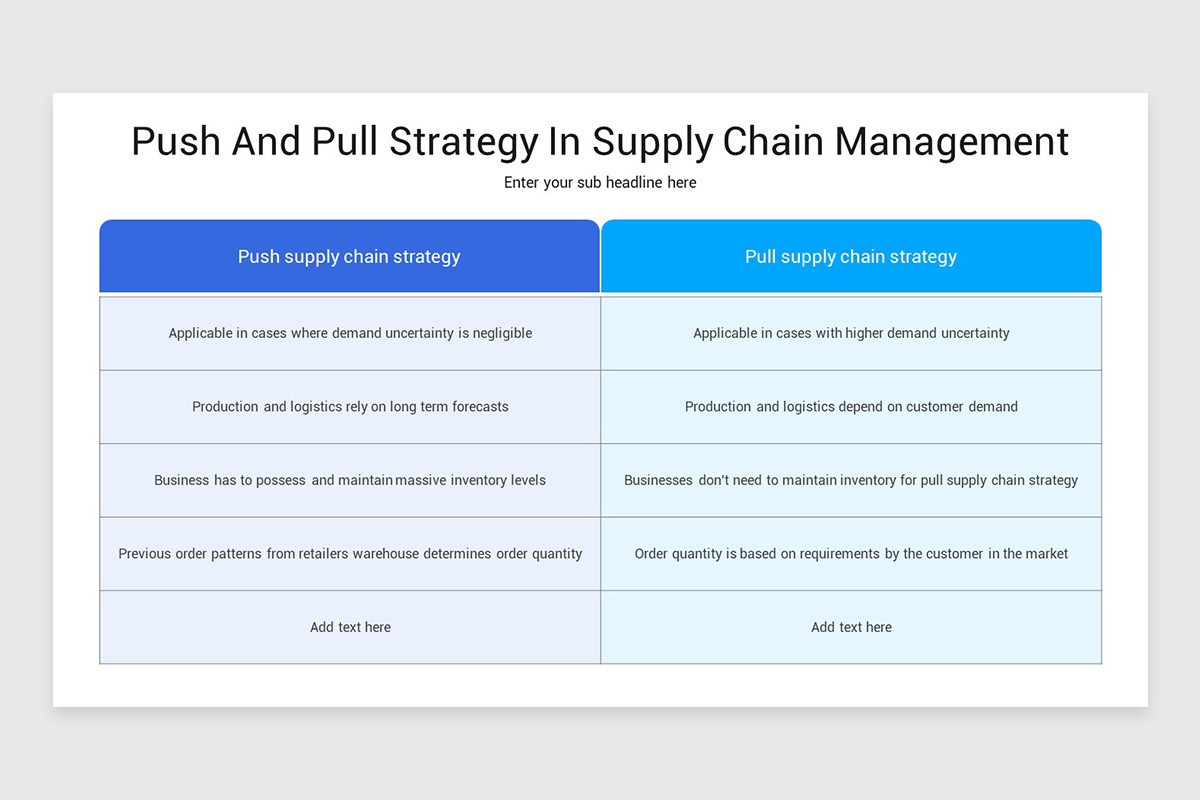 Push And Pull Strategy In Supply Chain Management

Enter your sub headline here

| Push supply chain strategy | Pull supply chain strategy |
|---|---|
| Applicable in cases where demand uncertainty is negligible | Applicable in cases with higher demand uncertainty |
| Production and logistics rely on long term forecasts | Production and logistics depend on customer demand |
| Business has to possess and maintain massive inventory levels | Businesses don't need to maintain inventory for pull supply chain strategy |
| Previous order patterns from retailers warehouse determines order quantity | Order quantity is based on requirements by the customer in the market |
| Add text here | Add text here |